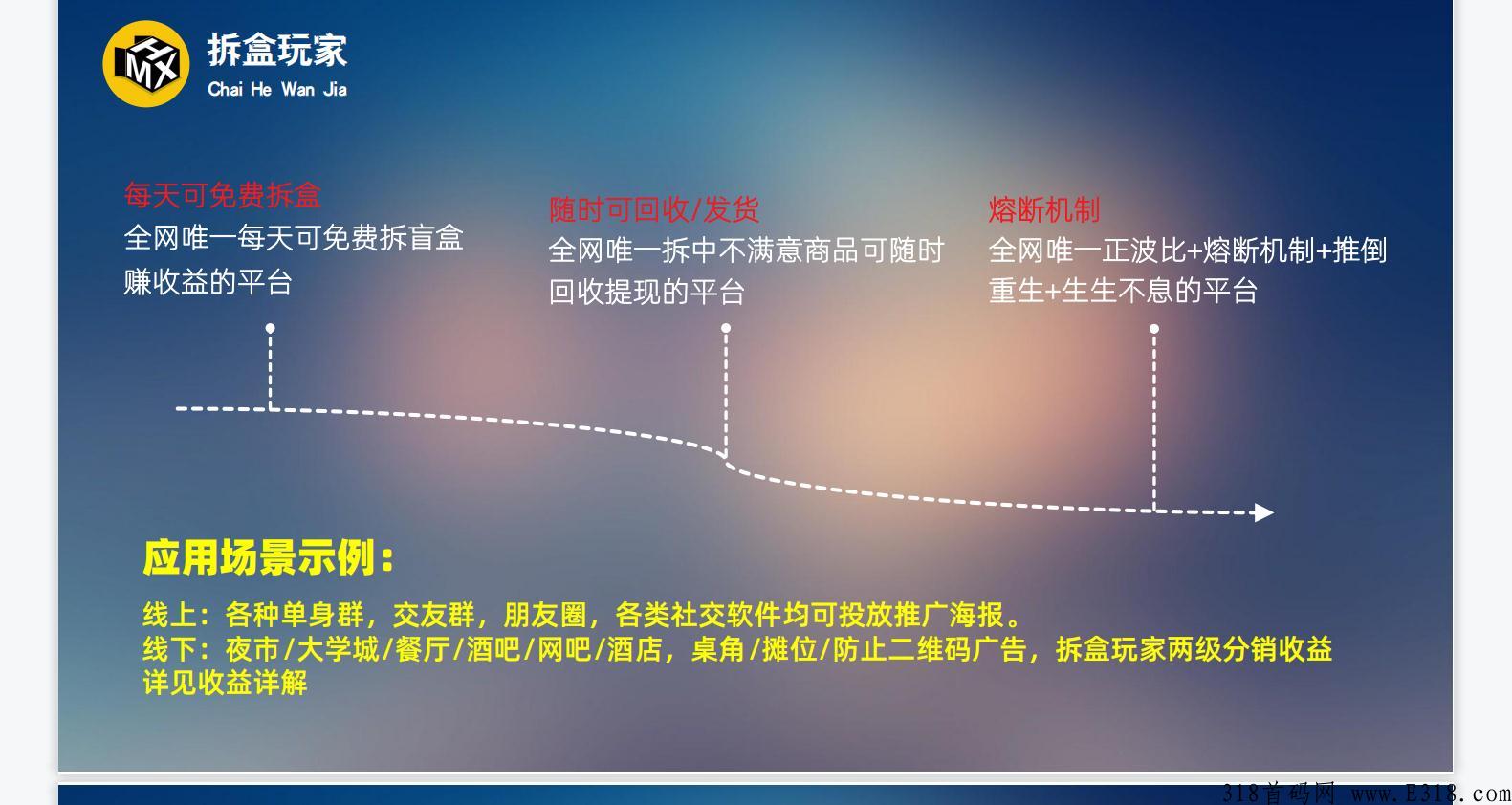 HMX
拆盒玩家
Chai He Wan Jia

每天可免费拆盒
全网唯一每天可免费拆盲盒赚收益的平台

随时可回收/发货
全网唯一拆中不满意商品可随时回收提现的平台

熔断机制
全网唯一正波比+熔断机制+推倒重生+生生不息的平台

应用场景示例：

线上：各种单身群，交友群，朋友圈，各类社交软件均可投放推广海报。
线下：夜市/大学城/餐厅/酒吧/网吧/酒店，桌角/摊位/防止二维码广告，拆盒玩家两级分销收益详见收益详解

318首码网 www.E318.com